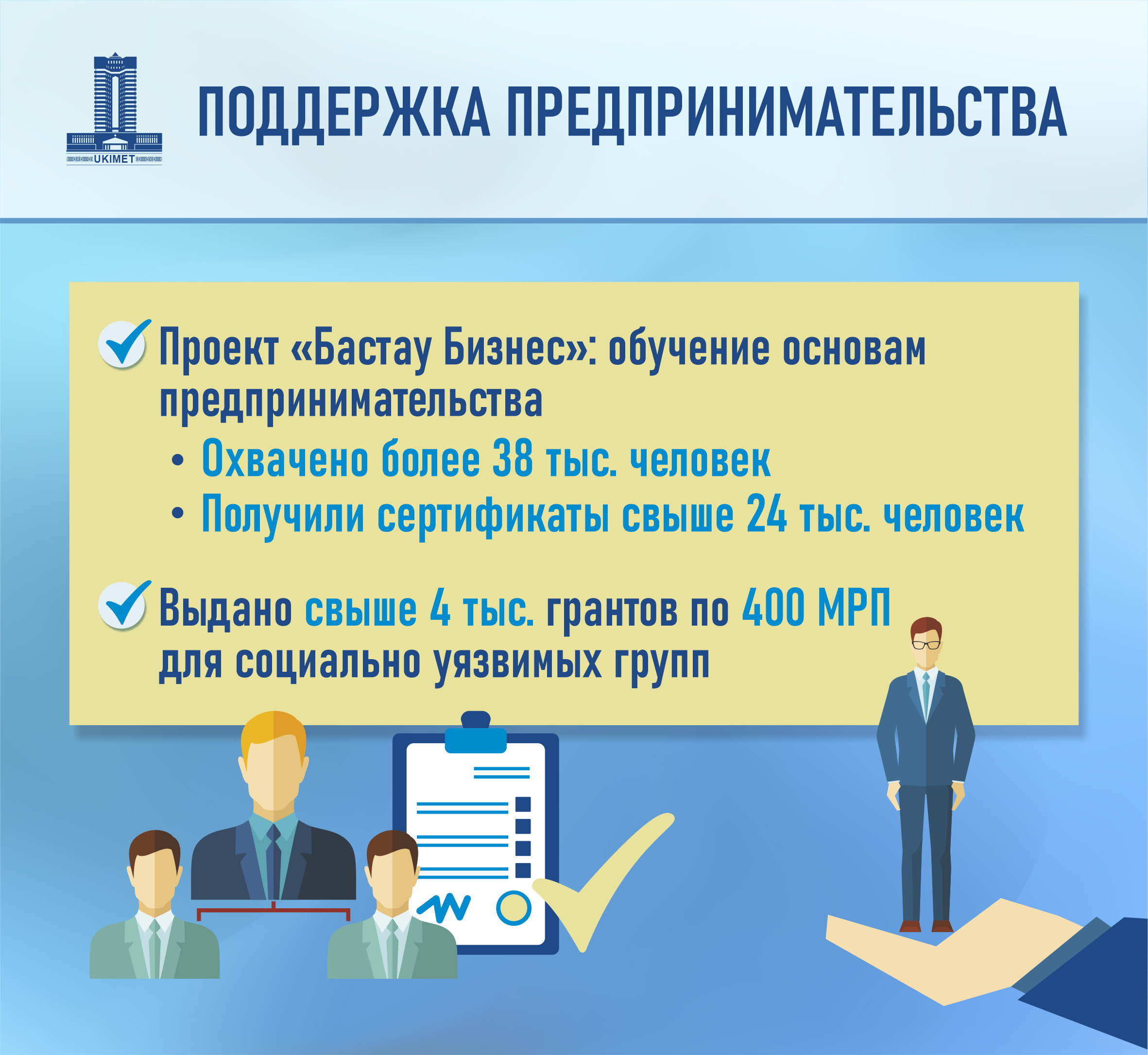 UKIMET

ПОДДЕРЖКА ПРЕДПРИНИМАТЕЛЬСТВА

Проект «Бастау Бизнес»: обучение основам предпринимательства

• Охвачено более 38 тыс. человек
• Получили сертификаты свыше 24 тыс. человек

Выдано свыше 4 тыс. грантов по 400 МРП для социально уязвимых групп